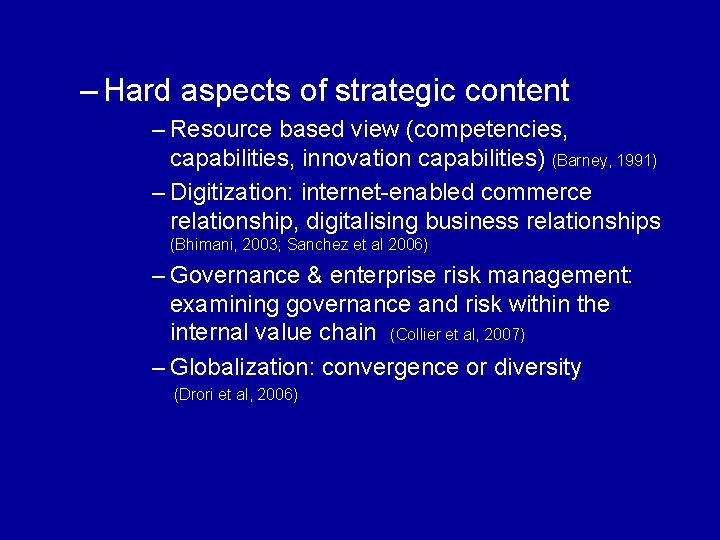 – Hard aspects of strategic content

– Resource based view (competencies, capabilities, innovation capabilities) (Barney, 1991)

– Digitization: internet-enabled commerce relationship, digitalising business relationships (Bhimani, 2003; Sanchez et al 2006)

– Governance & enterprise risk management: examining governance and risk within the internal value chain (Collier et al, 2007)

– Globalization: convergence or diversity (Drori et al, 2006)